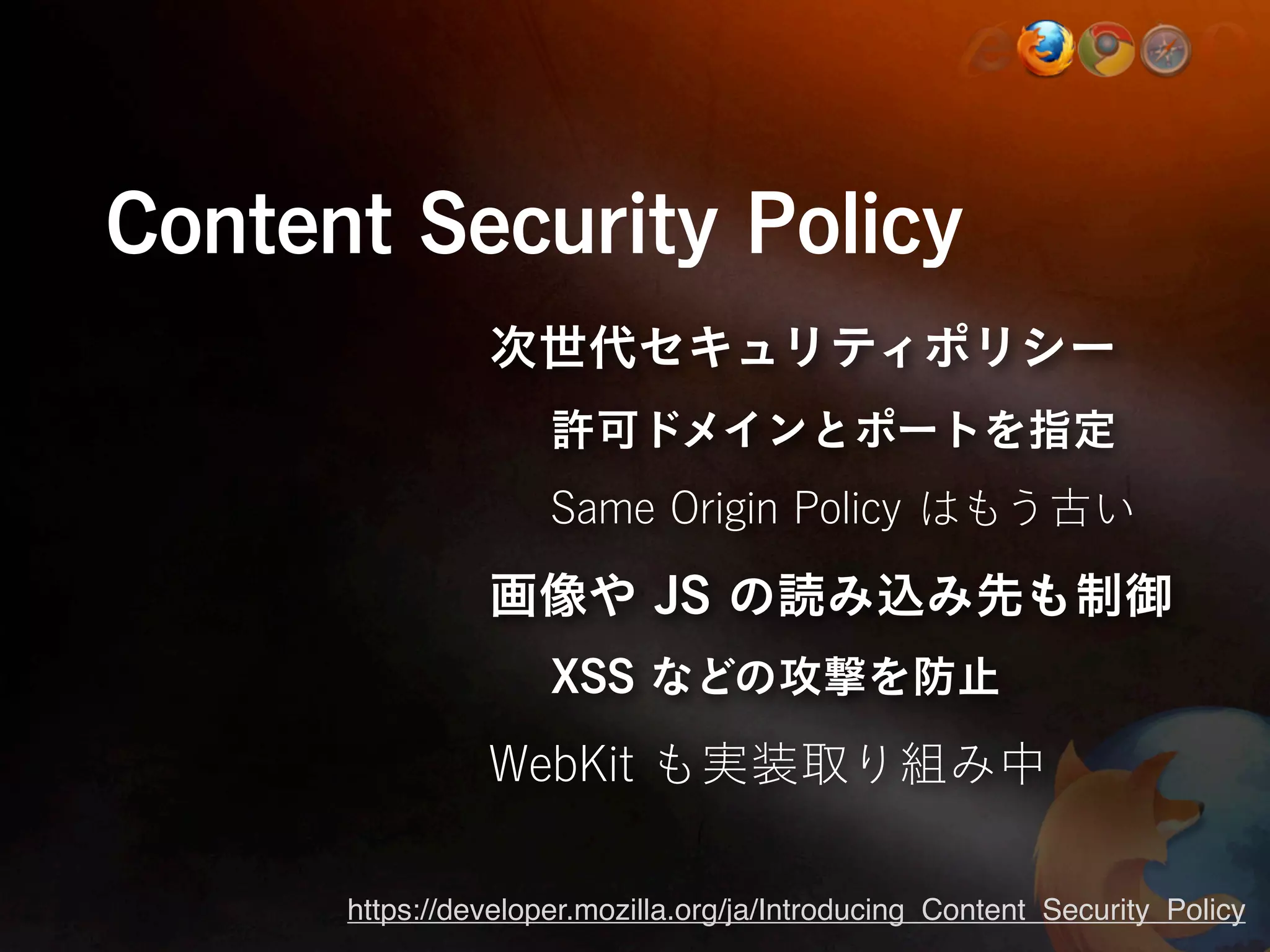 Content Security Policy

次世代セキュリティポリシー

許可ドメインとポートを指定

Same Origin Policy はもう古い

画像や JS の読み込み先も制御

XSS などの攻撃を防止

WebKit も実装取り組み中

https://developer.mozilla.org/ja/Introducing_Content_Security_Policy